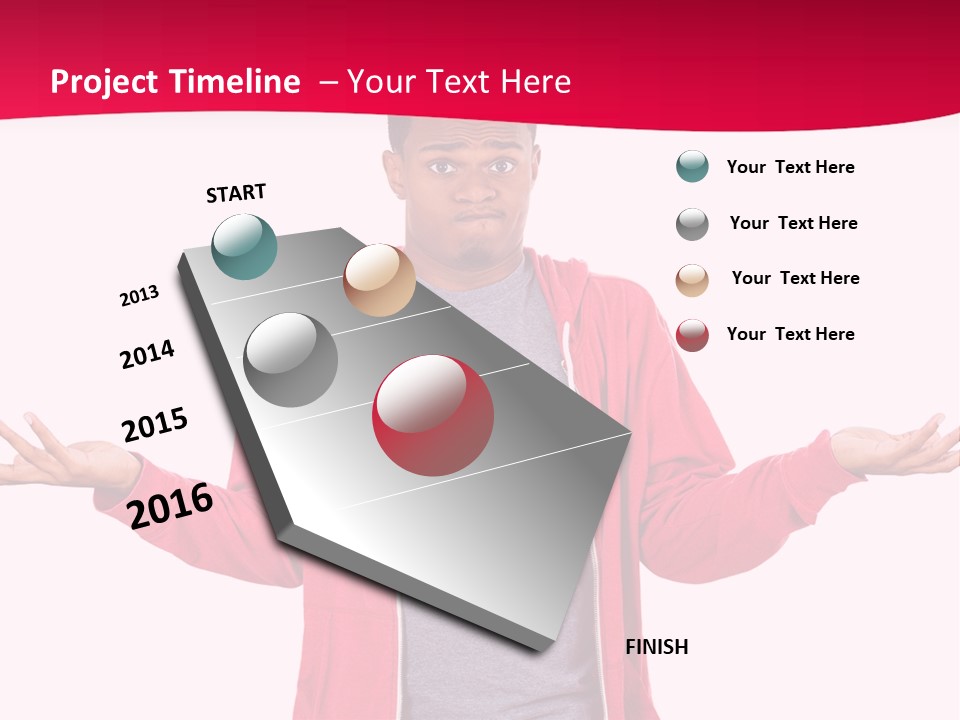 Project Timeline – Your Text Here

START

2013

2014

2015

2016

FINISH

Your Text Here

Your Text Here

Your Text Here

Your Text Here